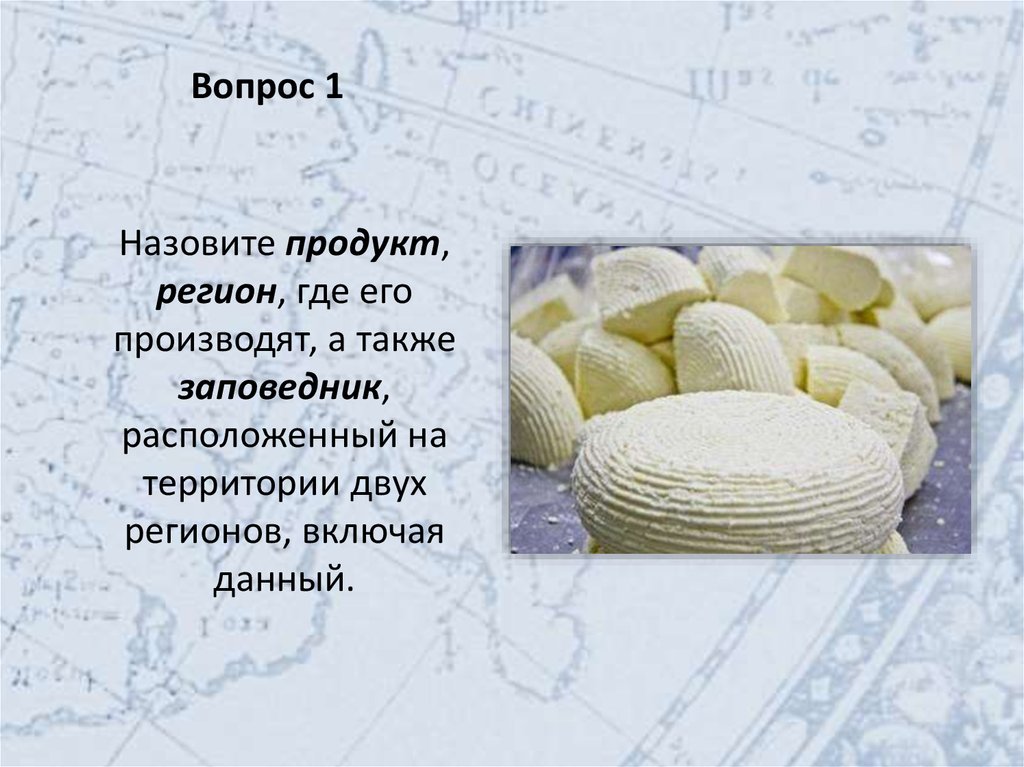 Вопрос 1

Назовите продукт, регион, где его производят, а также заповедник, расположенный на территории двух регионов, включая данный.